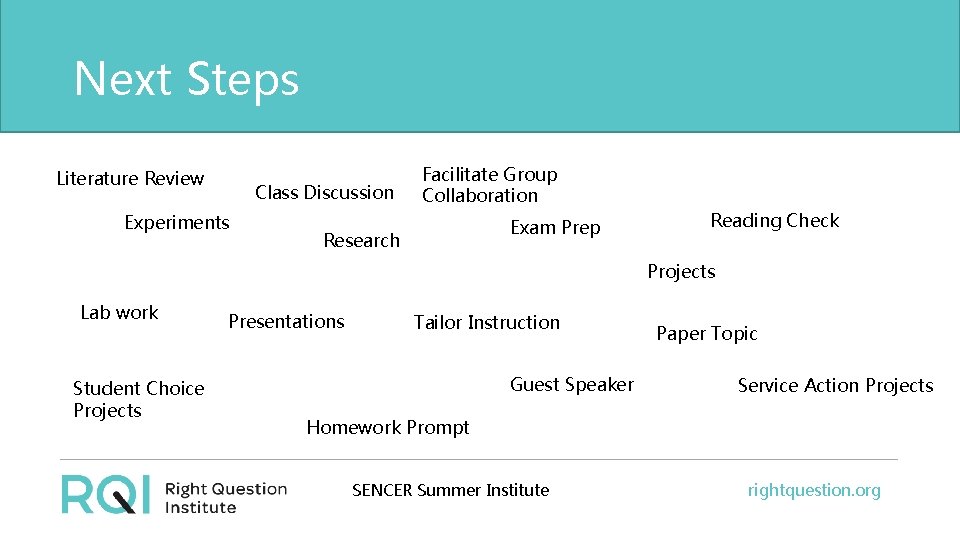 Next Steps

Literature Review

Class Discussion

Facilitate Group Collaboration

Experiments

Research

Exam Prep

Reading Check

Projects

Lab work

Presentations

Tailor Instruction

Paper Topic

Student Choice Projects

Guest Speaker

Service Action Projects

Homework Prompt

RQI Right Question Institute

SENCER Summer Institute

rightquestion.org